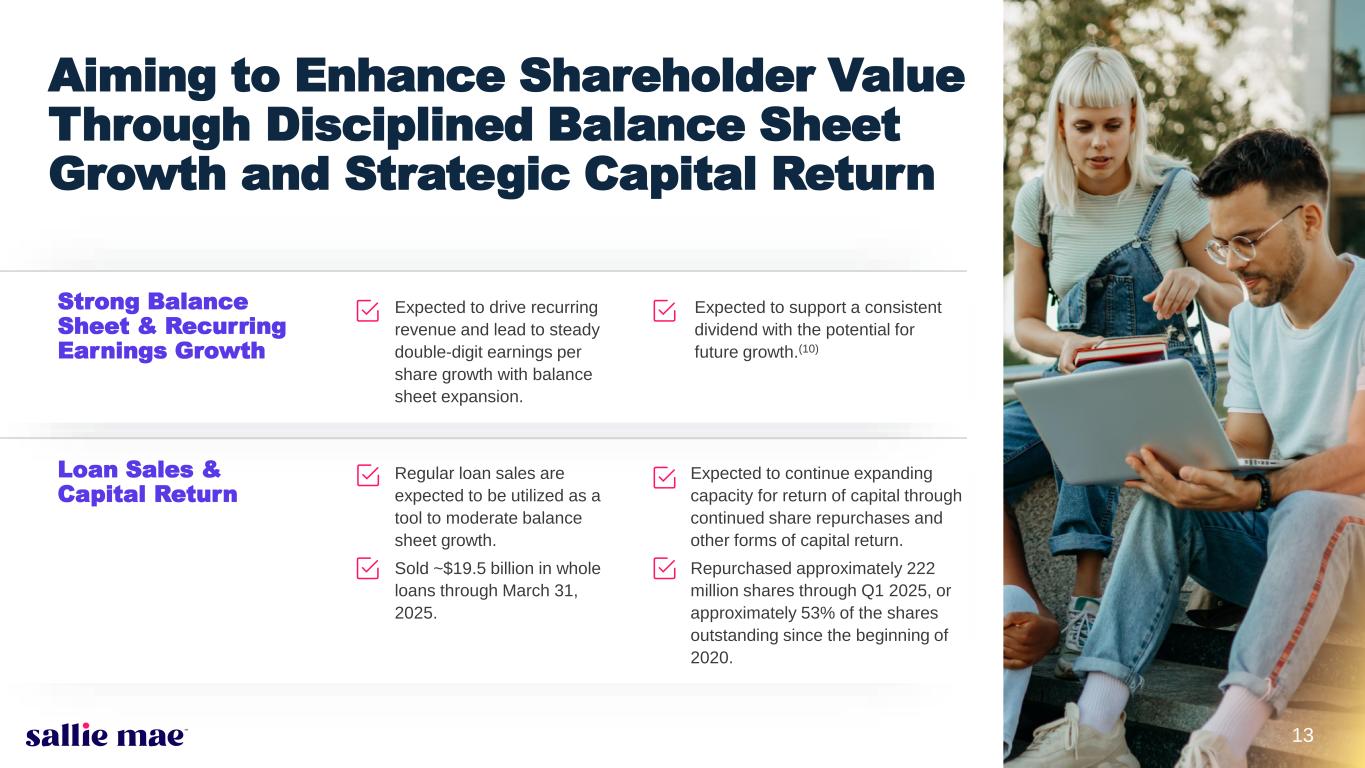 Aiming to Enhance Shareholder Value Through Disciplined Balance Sheet Growth and Strategic Capital Return

Strong Balance Sheet & Recurring Earnings Growth

Expected to drive recurring revenue and lead to steady double-digit earnings per share growth with balance sheet expansion.

Expected to support a consistent dividend with the potential for future growth.$^{(10)}$

Loan Sales & Capital Return

Regular loan sales are expected to be utilized as a tool to moderate balance sheet growth.

Sold ~$19.5 billion in whole loans through March 31, 2025.

Expected to continue expanding capacity for return of capital through continued share repurchases and other forms of capital return.

Repurchased approximately 222 million shares through Q1 2025, or approximately 53% of the shares outstanding since the beginning of 2020.

sallie mae

13